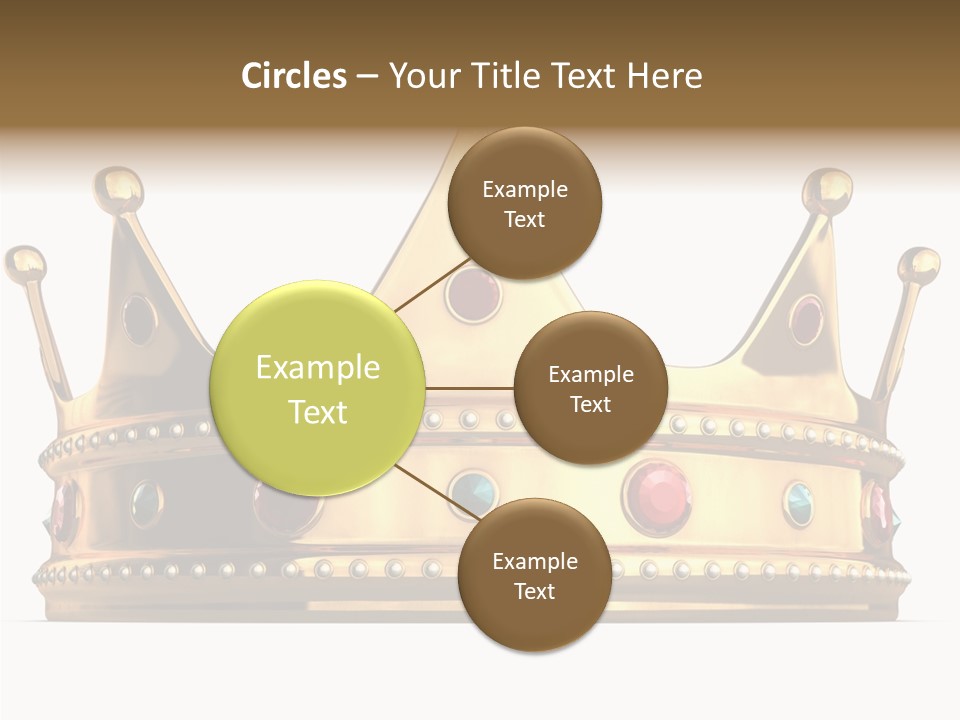 Circles – Your Title Text Here

Example Text

Example Text

Example Text

Example Text